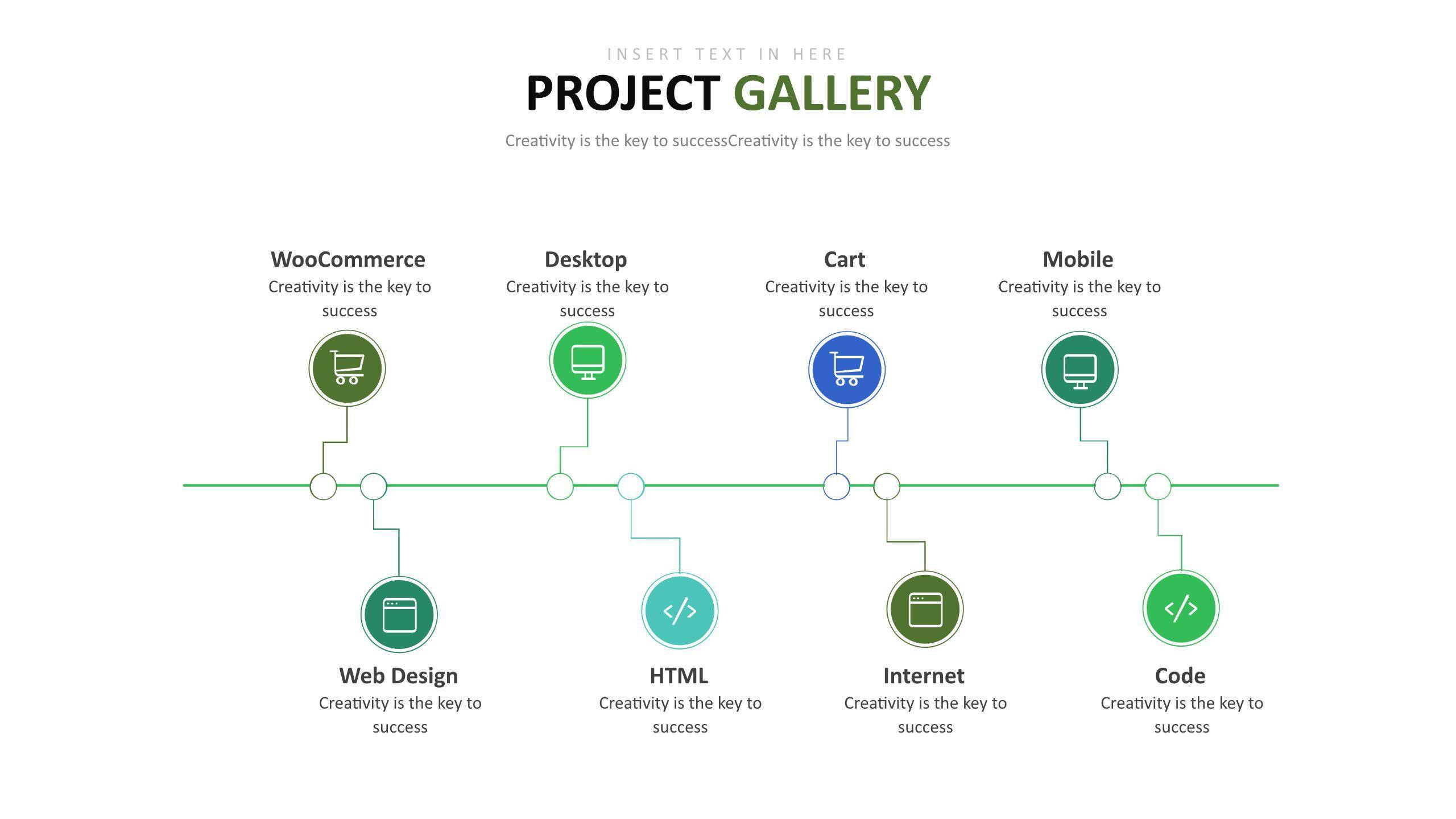 INSERT TEXT IN HERE

PROJECT GALLERY

Creativity is the key to successCreativity is the key to success

WooCommerce
Creativity is the key to success

Desktop
Creativity is the key to success

Cart
Creativity is the key to success

Mobile
Creativity is the key to success

Web Design
Creativity is the key to success

HTML
Creativity is the key to success

Internet
Creativity is the key to success

Code
Creativity is the key to success